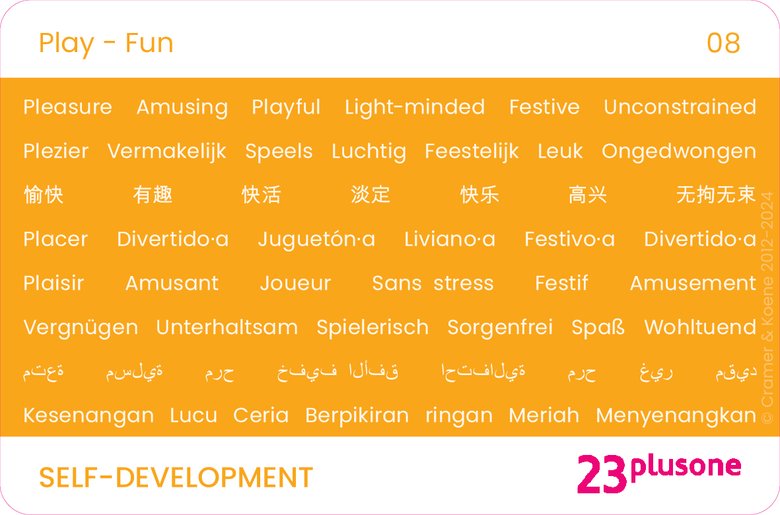 Play - Fun

08

Pleasure Amusing Playful Light-minded Festive Unconstrained

Plezier Vermakelijk Speels Luchtig Feestelijk Leuk Ongedwongen

愉快 有趣 快活 淡定 快乐 高兴 无拘无束

Placer Divertido·a Juguetón·a Liviano·a Festivo·a Divertido·a

Plaisir Amusant Joueur Sans stress Festif Amusement

Vergnügen Unterhaltsam Spielerisch Sorgenfrei Spaß Wohltuend

متعة مسلية مرح خفيف الأفق احتفالية مرح غير مقيد

Kesenangan Lucu Ceria Berpikiran ringan Meriah Menyenangkan

© Cramer & Koene 2012-2024

SELF-DEVELOPMENT

23plusone